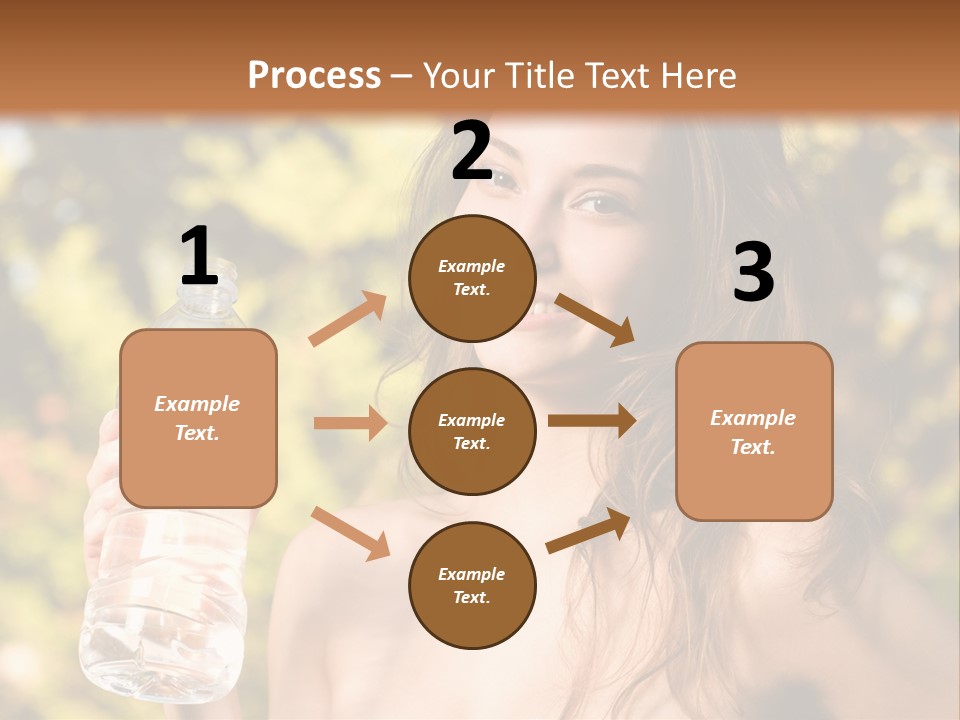 Process – Your Title Text Here

1

Example Text.

2

Example Text.

Example Text.

Example Text.

3

Example Text.